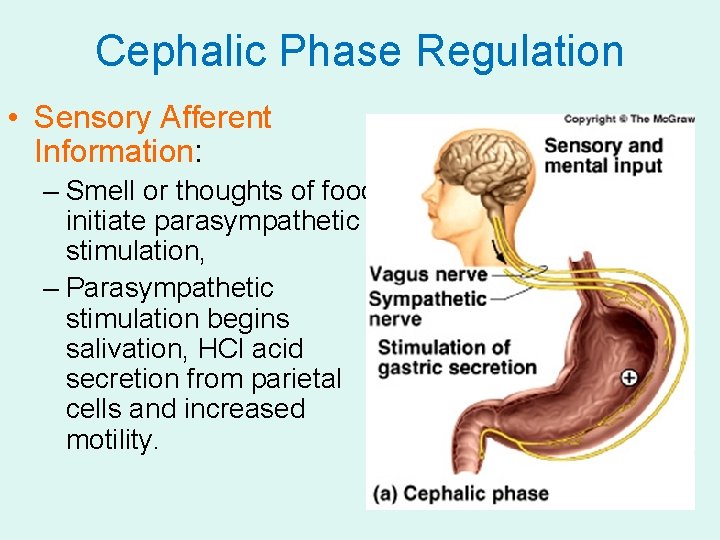 Cephalic Phase Regulation

• Sensory Afferent Information:

– Smell or thoughts of food initiate parasympathetic stimulation,

– Parasympathetic stimulation begins salivation, HCl acid secretion from parietal cells and increased motility.

Copyright © The McGraw

Sensory and mental input

Vagus nerve

Sympathetic nerve

Stimulation of gastric secretion

+

(a) Cephalic phase